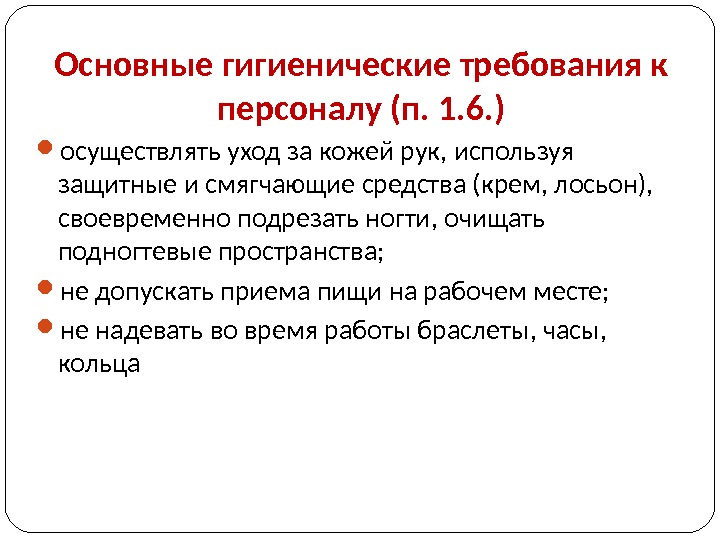 Основные гигиенические требования к персоналу (п. 1.6.)

осуществлять уход за кожей рук, используя защитные и смягчающие средства (крем, лосьон), своевременно подрезать ногти, очищать подногтевые пространства;

не допускать приема пищи на рабочем месте;

не надевать во время работы браслеты, часы, кольца